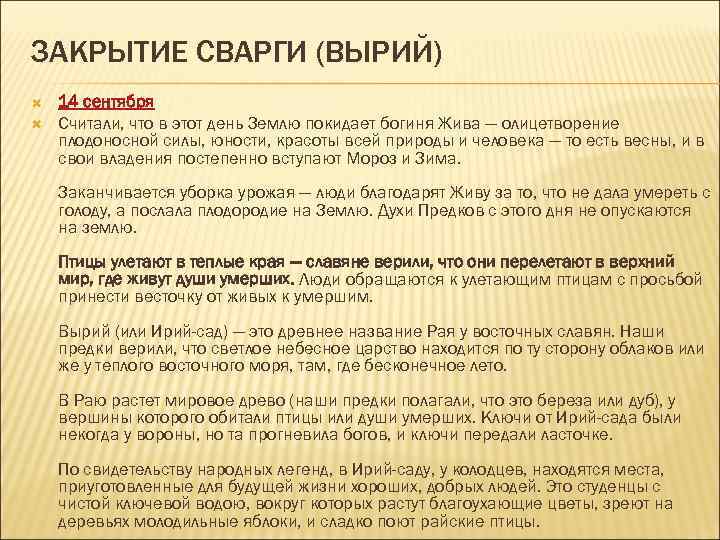 ЗАКРЫТИЕ СВАРГИ (ВЫРИЙ)

14 сентября

Считали, что в этот день Землю покидает богиня Жива — олицетворение плодоносной силы, юности, красоты всей природы и человека — то есть весны, и в свои владения постепенно вступают Мороз и Зима.

Заканчивается уборка урожая — люди благодарят Живу за то, что не дала умереть с голоду, а послала плодородие на Землю. Духи Предков с этого дня не опускаются на землю.

Птицы улетают в теплые края — славяне верили, что они перелетают в верхний мир, где живут души умерших. Люди обращаются к улетающим птицам с просьбой принести весточку от живых к умершим.

Вырий (или Ирий-сад) — это древнее название Рая у восточных славян. Наши предки верили, что светлое небесное царство находится по ту сторону облаков или же у теплого восточного моря, там, где бесконечное лето.

В Раю растет мировое древо (наши предки полагали, что это береза или дуб), у вершины которого обитали птицы или души умерших. Ключи от Ирий-сада были некогда у вороны, но та прогневила богов, и ключи передали ласточке.

По свидетельству народных легенд, в Ирий-саду, у колодцев, находятся места, приуготовленные для будущей жизни хороших, добрых людей. Это студенцы с чистой ключевой водою, вокруг которых растут благоухающие цветы, зреют на деревьях молодильные яблоки, и сладко поют райские птицы.